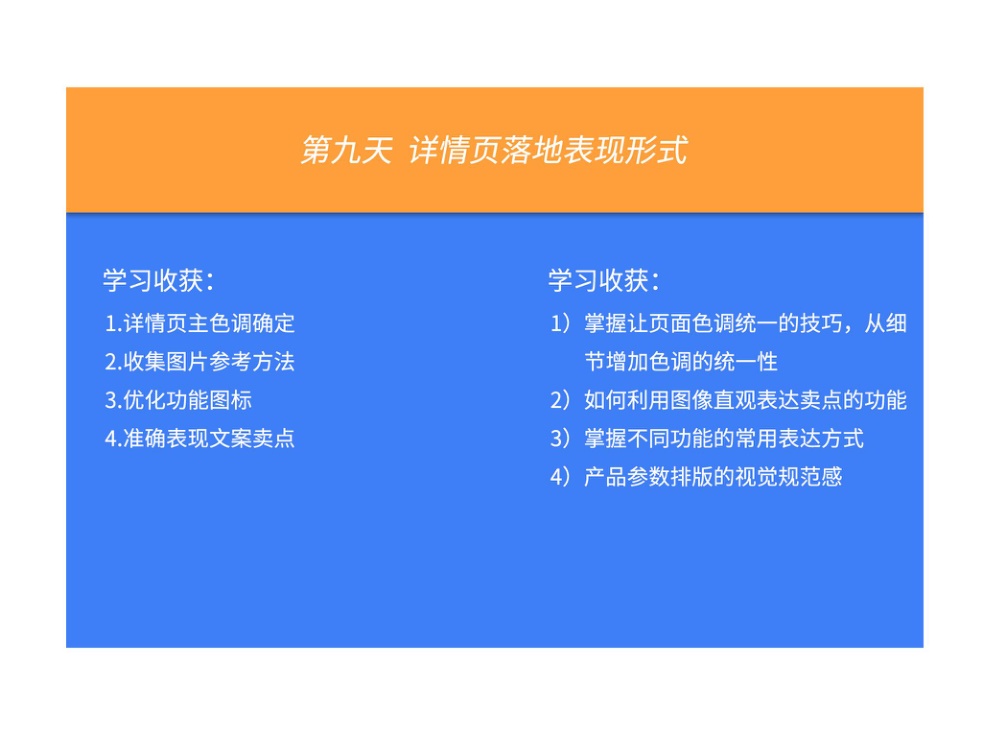 第九天 详情页落地表现形式

学习收获：
1.详情页主色调确定
2.收集图片参考方法
3.优化功能图标
4.准确表现文案卖点

学习收获：
1）掌握让页面色调统一的技巧，从细节增加色调的统一性
2）如何利用图像直观表达卖点的功能
3）掌握不同功能的常用表达方式
4）产品参数排版的视觉规范感